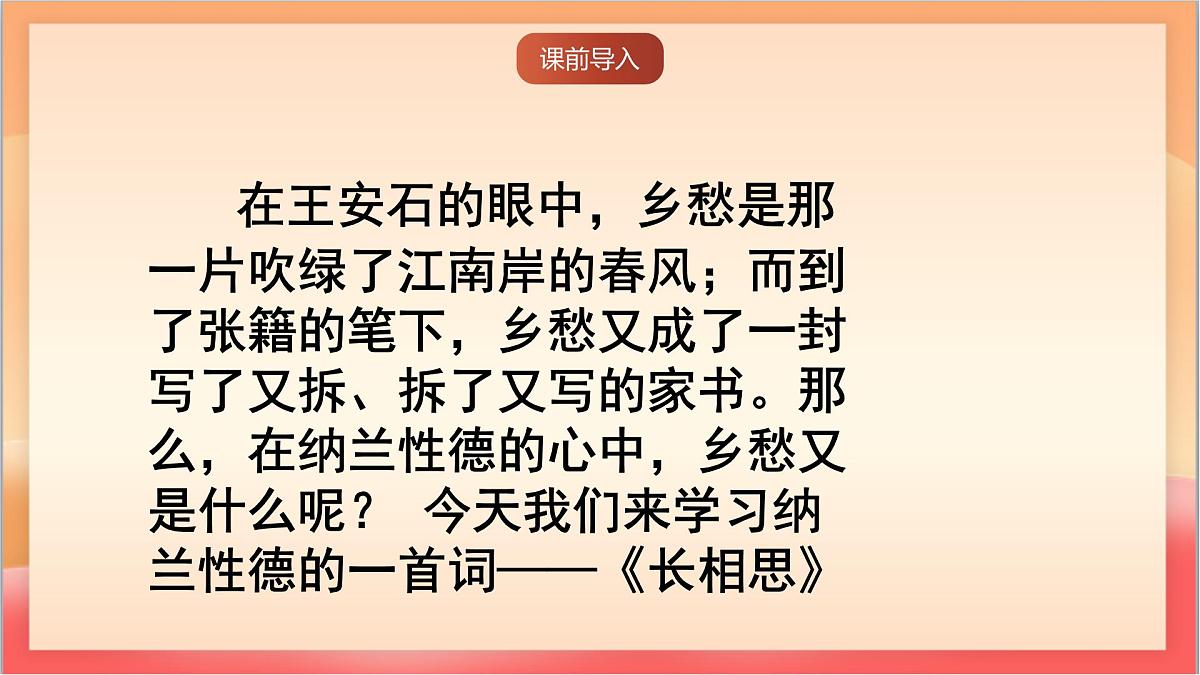 课前导入

在王安石的眼中，乡愁是那一片吹绿了江南岸的春风；而到了张籍的笔下，乡愁又成了一封写了又拆、拆了又写的家书。那么，在纳兰性德的心中，乡愁又是什么呢？ 今天我们来学习纳兰性德的一首词——《长相思》